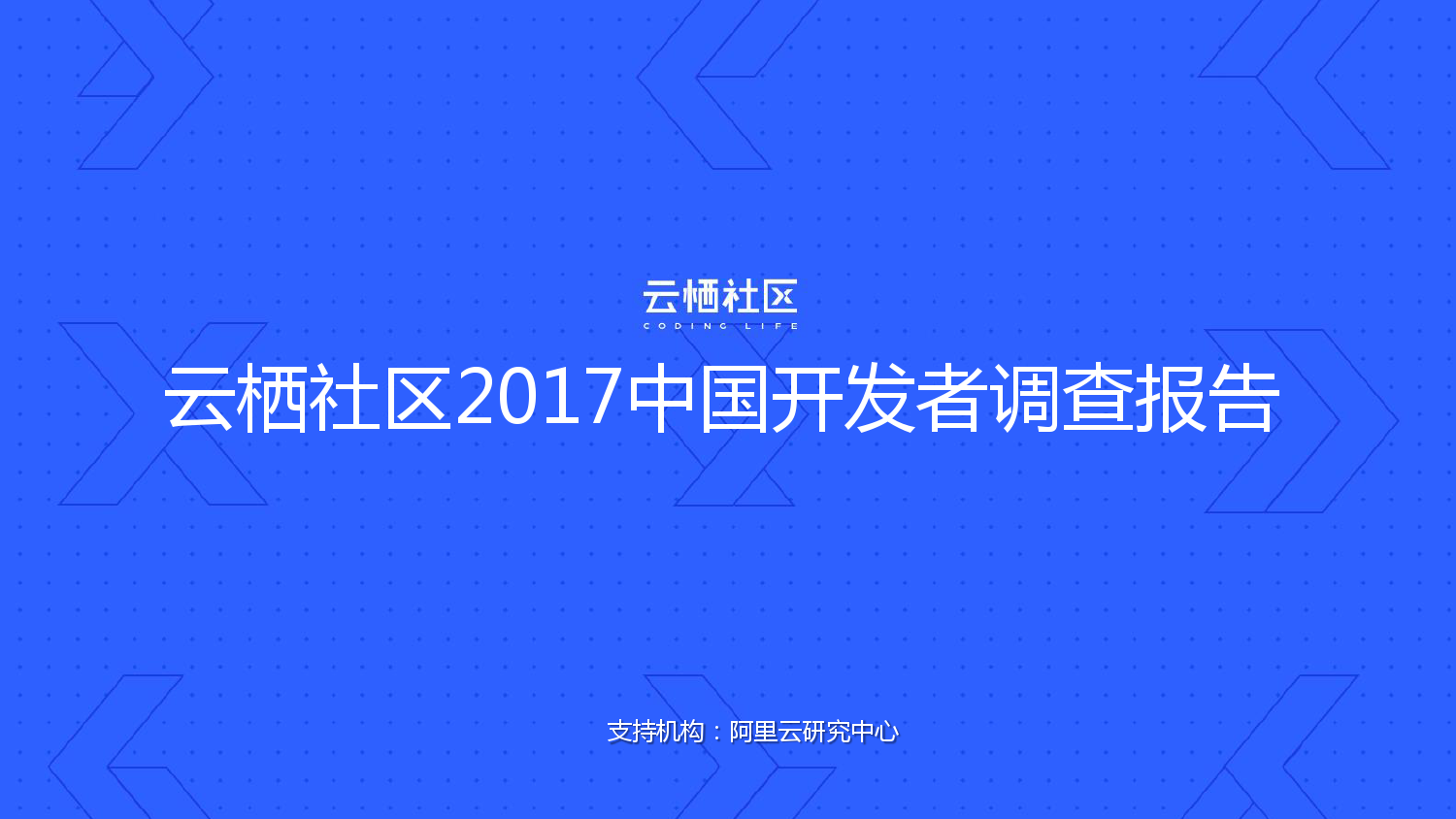 云栖社区
CODING LIFE

云栖社区2017中国开发者调查报告

支持机构：阿里云研究中心